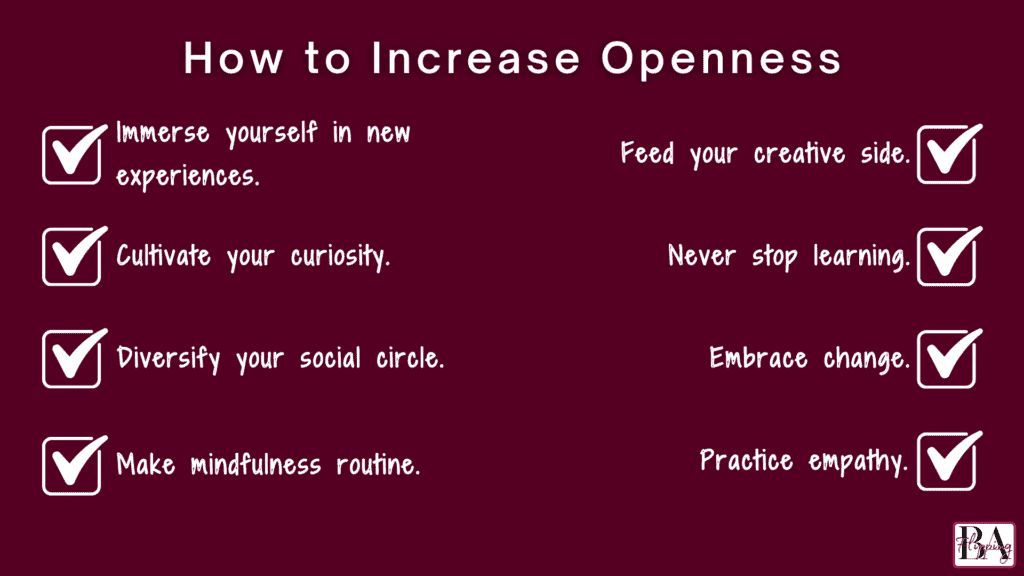 How to Increase Openness

Immerse yourself in new experiences.

Cultivate your curiosity.

Diversify your social circle.

Make mindfulness routine.

Feed your creative side.

Never stop learning.

Embrace change.

Practice empathy.

BA Flipping